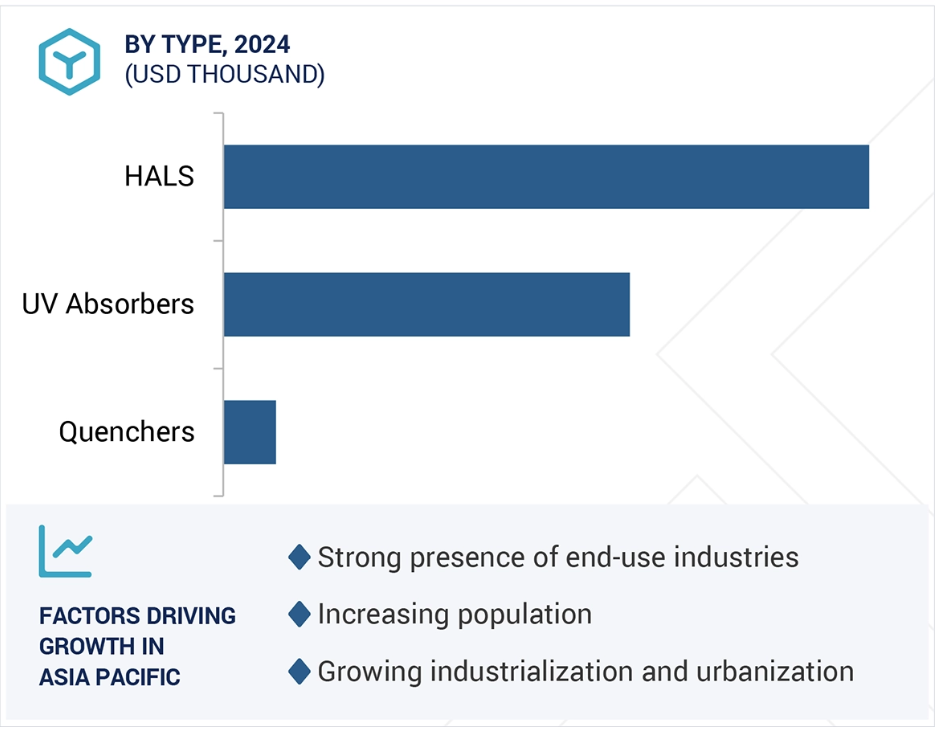 BY TYPE, 2024
(USD THOUSAND)

HALS

UV Absorbers

Quenchers

FACTORS DRIVING GROWTH IN ASIA PACIFIC

Strong presence of end-use industries

Increasing population

Growing industrialization and urbanization